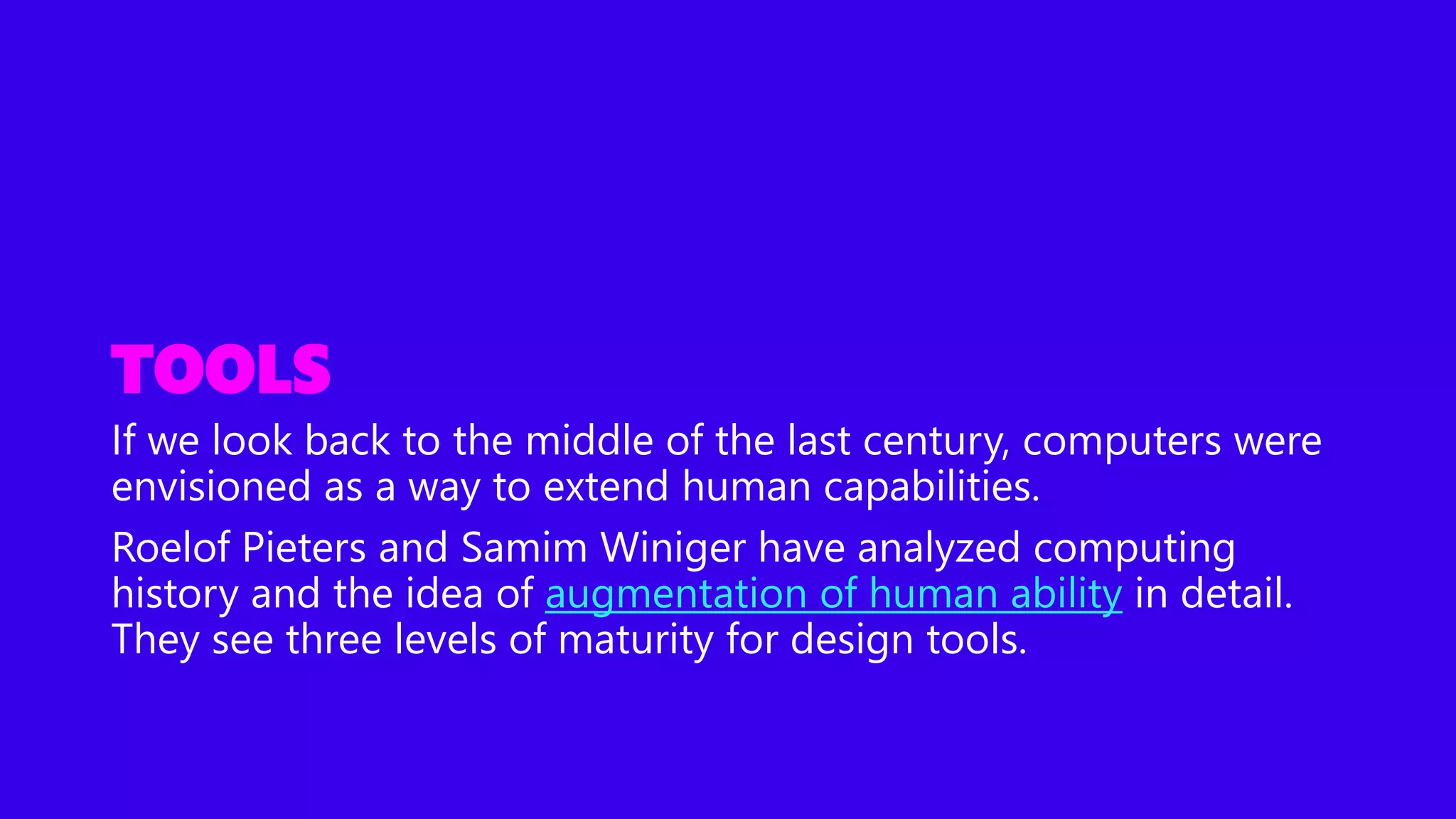 TOOLS

If we look back to the middle of the last century, computers were envisioned as a way to extend human capabilities.

Roelof Pieters and Samim Winiger have analyzed computing history and the idea of augmentation of human ability in detail. They see three levels of maturity for design tools.